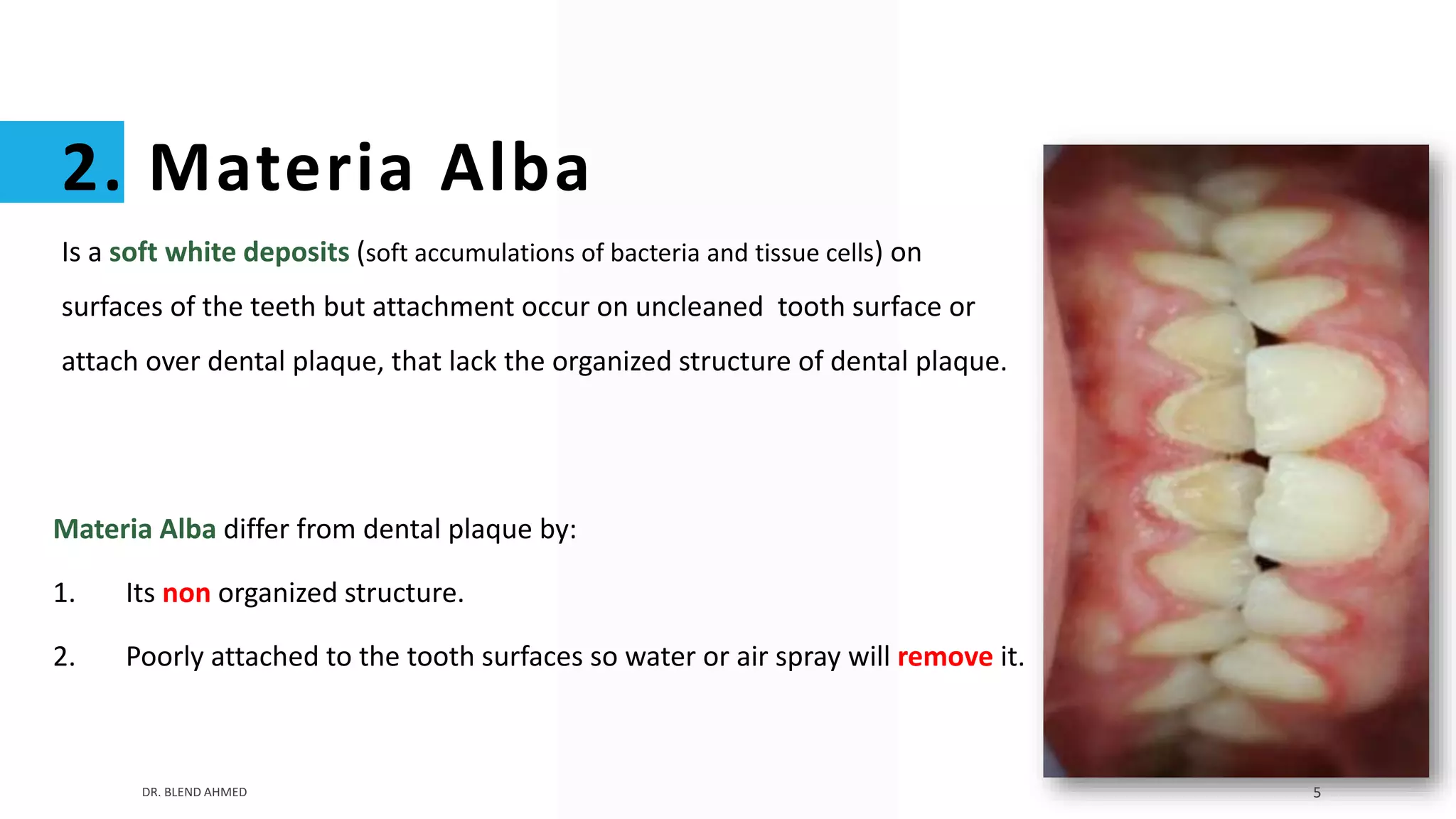 2. Materia Alba

Is a soft white deposits (soft accumulations of bacteria and tissue cells) on surfaces of the teeth but attachment occur on uncleaned tooth surface or attach over dental plaque, that lack the organized structure of dental plaque.

Materia Alba differ from dental plaque by:

1. Its non organized structure.

2. Poorly attached to the tooth surfaces so water or air spray will remove it.

DR. BLEND AHMED

5